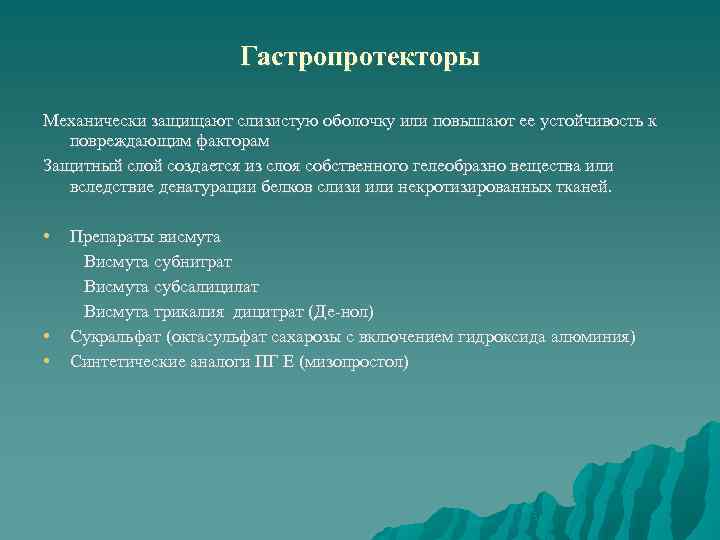 Гастропротекторы

Механически защищают слизистую оболочку или повышают ее устойчивость к повреждающим факторам

Защитный слой создается из слоя собственного гелеобразно вещества или вследствие денатурации белков слизи или некротизированных тканей.

• Препараты висмута
Висмута субнитрат
Висмута субсалицилат
Висмута трикалия дицитрат (Де-нол)
• Сукральфат (октасульфат сахарозы с включением гидроксида алюминия)
• Синтетические аналоги ПГ Е (мизопростол)